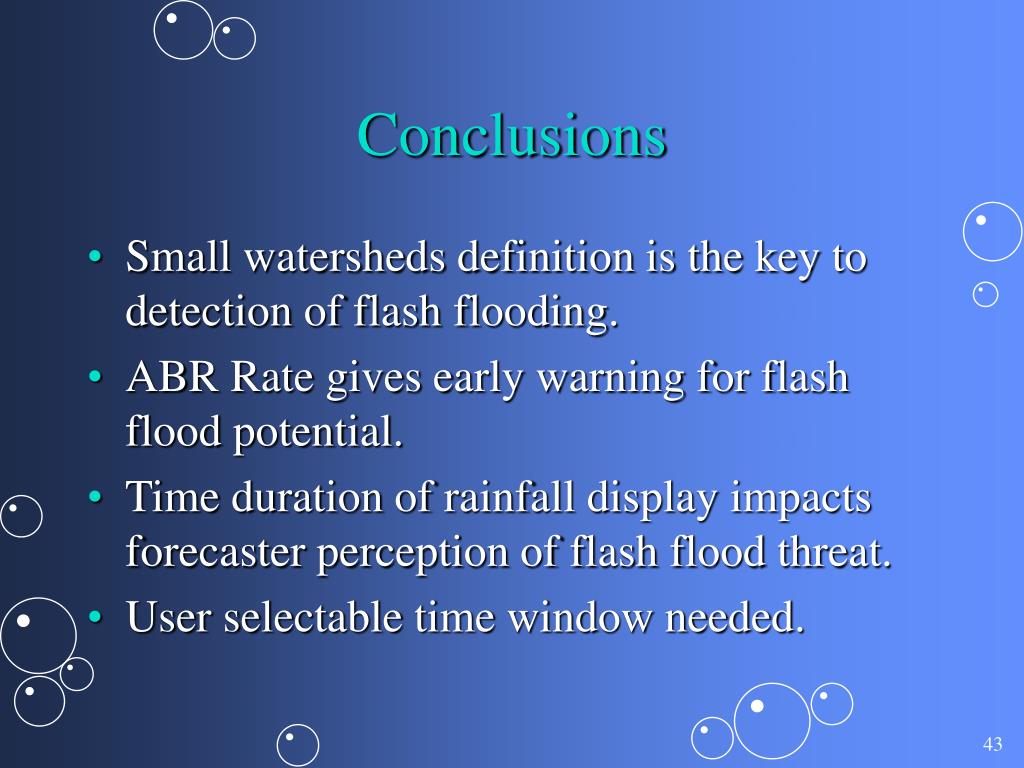 Conclusions

• Small watersheds definition is the key to detection of flash flooding.
• ABR Rate gives early warning for flash flood potential.
• Time duration of rainfall display impacts forecaster perception of flash flood threat.
• User selectable time window needed.

43